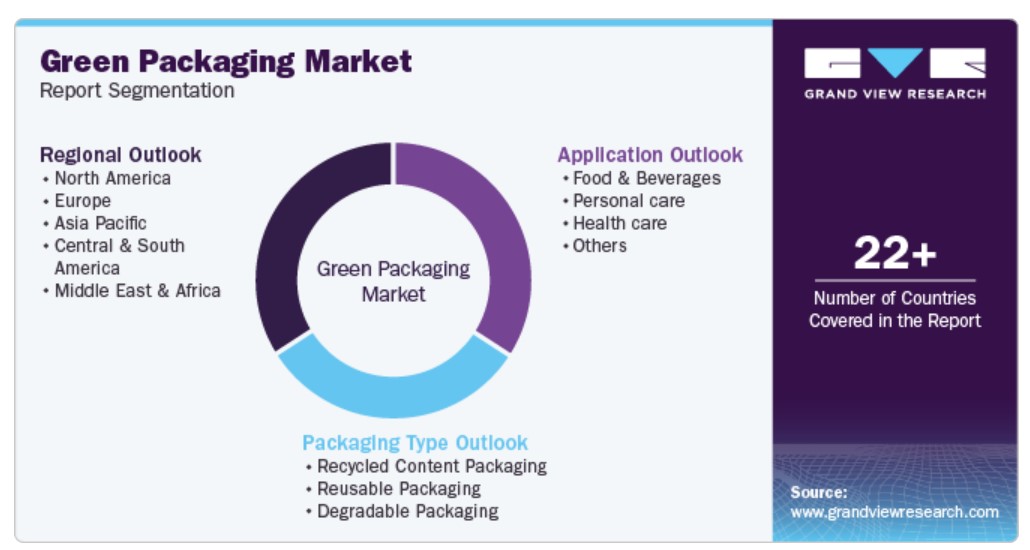 Green Packaging Market
Report Segmentation

Regional Outlook
• North America
• Europe
• Asia Pacific
• Central & South America
• Middle East & Africa

Green Packaging Market

Application Outlook
• Food & Beverages
• Personal care
• Health care
• Others

Packaging Type Outlook
• Recycled Content Packaging
• Reusable Packaging
• Degradable Packaging

GRAND VIEW RESEARCH

22+
Number of Countries Covered in the Report

Source:
www.grandviewresearch.com